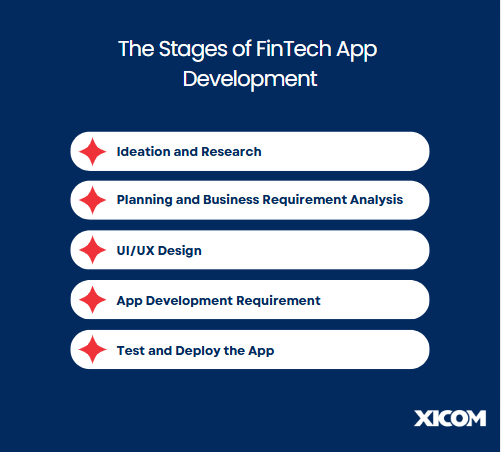 The Stages of FinTech App Development

Ideation and Research

Planning and Business Requirement Analysis

UI/UX Design

App Development Requirement

Test and Deploy the App

XICOM